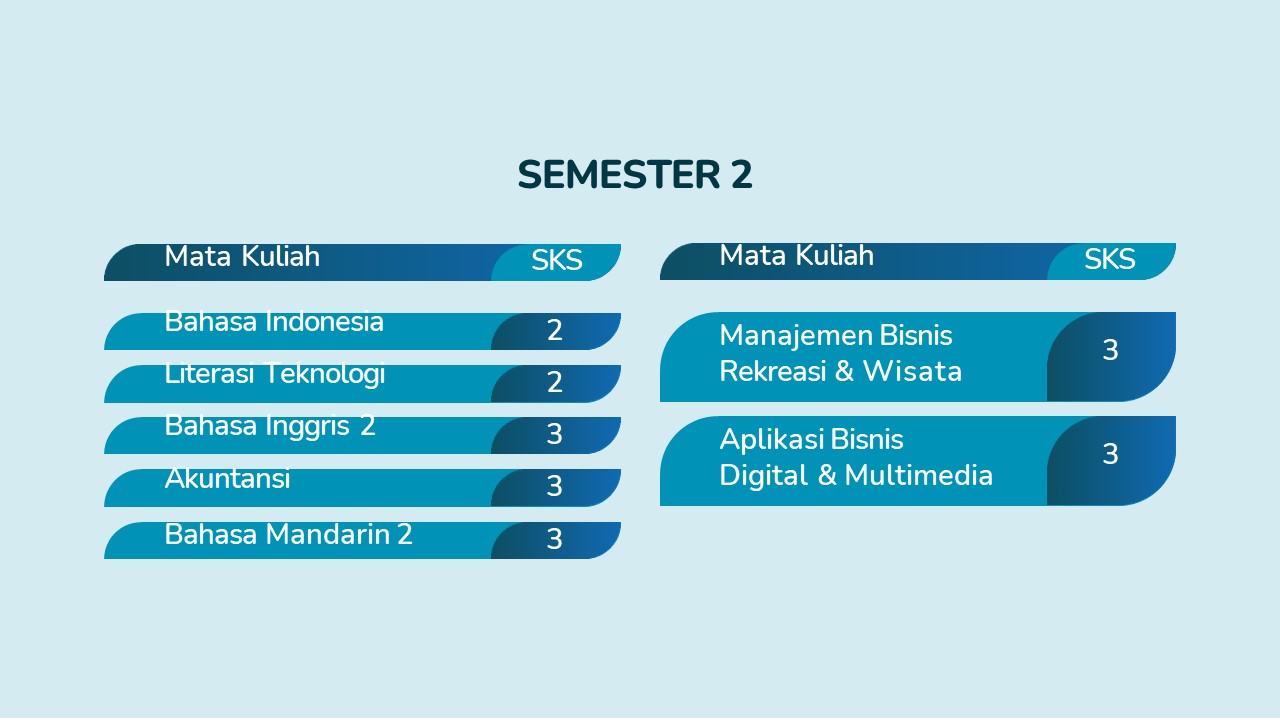 SEMESTER 2

| Mata Kuliah | SKS |
|---|---|
| Bahasa Indonesia | 2 |
| Literasi Teknologi | 2 |
| Bahasa Inggris 2 | 3 |
| Akuntansi | 3 |
| Bahasa Mandarin 2 | 3 |

| Mata Kuliah | SKS |
|---|---|
| Manajemen Bisnis Rekreasi & Wisata | 3 |
| Aplikasi Bisnis Digital & Multimedia | 3 |